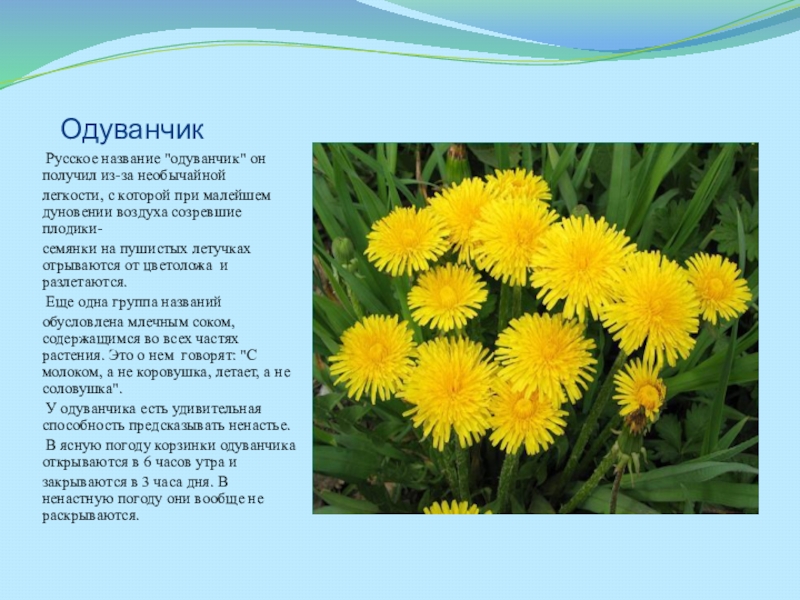 Одуванчик

Русское название "одуванчик" он получил из-за необычайной легкости, с которой при малейшем дуновении воздуха созревшие плодики-семянки на пушистых летучках отрываются от цветоложа и разлетаются.

Еще одна группа названий обусловлена млечным соком, содержащимся во всех частях растения. Это о нем говорят: "С молоком, а не коровушка, летает, а не соловушка".

У одуванчика есть удивительная способность предсказывать ненастье.

В ясную погоду корзинки одуванчика открываются в 6 часов утра и закрываются в 3 часа дня. В ненастную погоду они вообще не раскрываются.